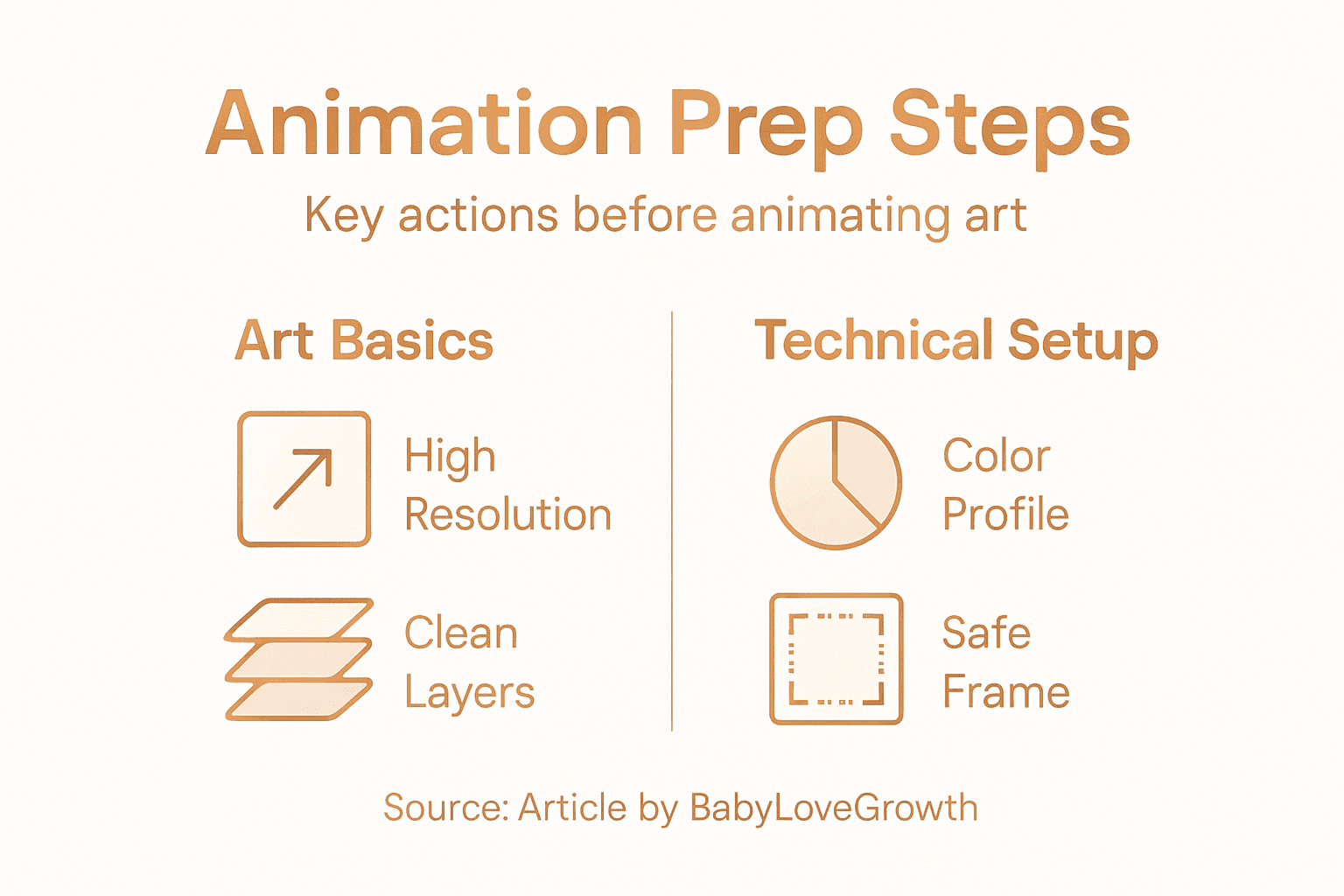 Animation Prep Steps

Key actions before animating art

Art Basics

High Resolution

Clean Layers

Technical Setup

Color Profile

Safe Frame

Source: Article by BabyLoveGrowth